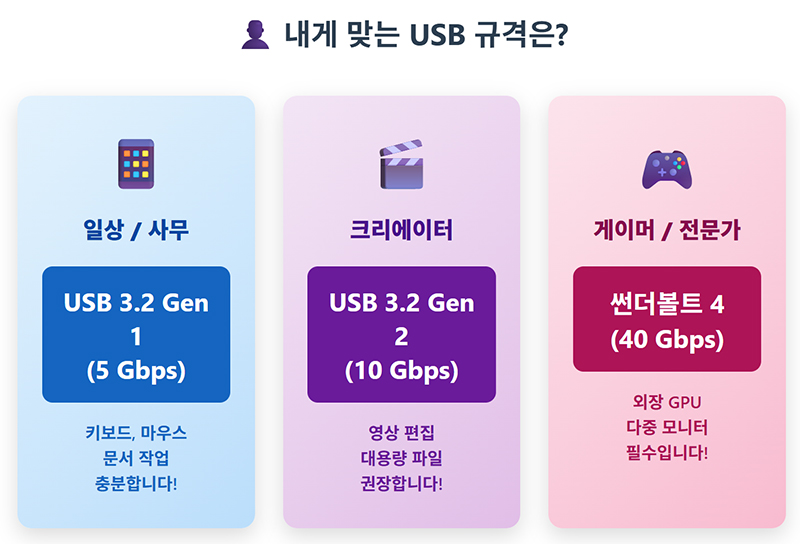 내게 맞는 USB 규격은?

일상 / 사무

USB 3.2 Gen 1 (5 Gbps)

키보드, 마우스 문서 작업 충분합니다!

크리에이터

USB 3.2 Gen 2 (10 Gbps)

영상 편집 대용량 파일 권장합니다!

게이머 / 전문가

썬더볼트 4 (40 Gbps)

외장 GPU 다중 모니터 필수입니다!